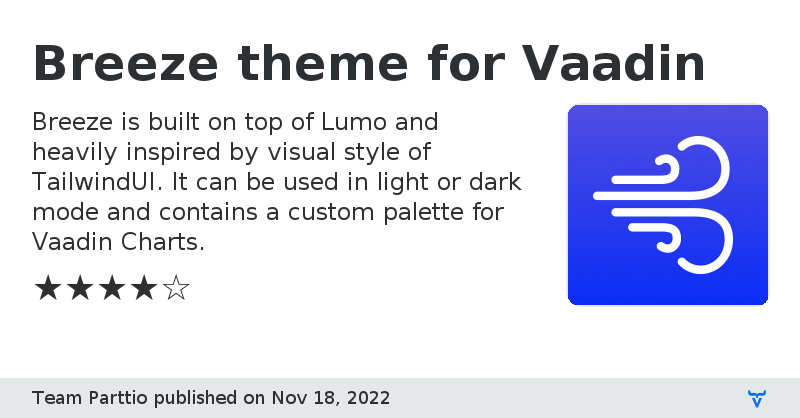 Breeze theme for Vaadin

Breeze is built on top of Lumo and heavily inspired by visual style of TailwindUI. It can be used in light or dark mode and contains a custom palette for Vaadin Charts.

★★★★☆

Team Parttio published on Nov 18, 2022